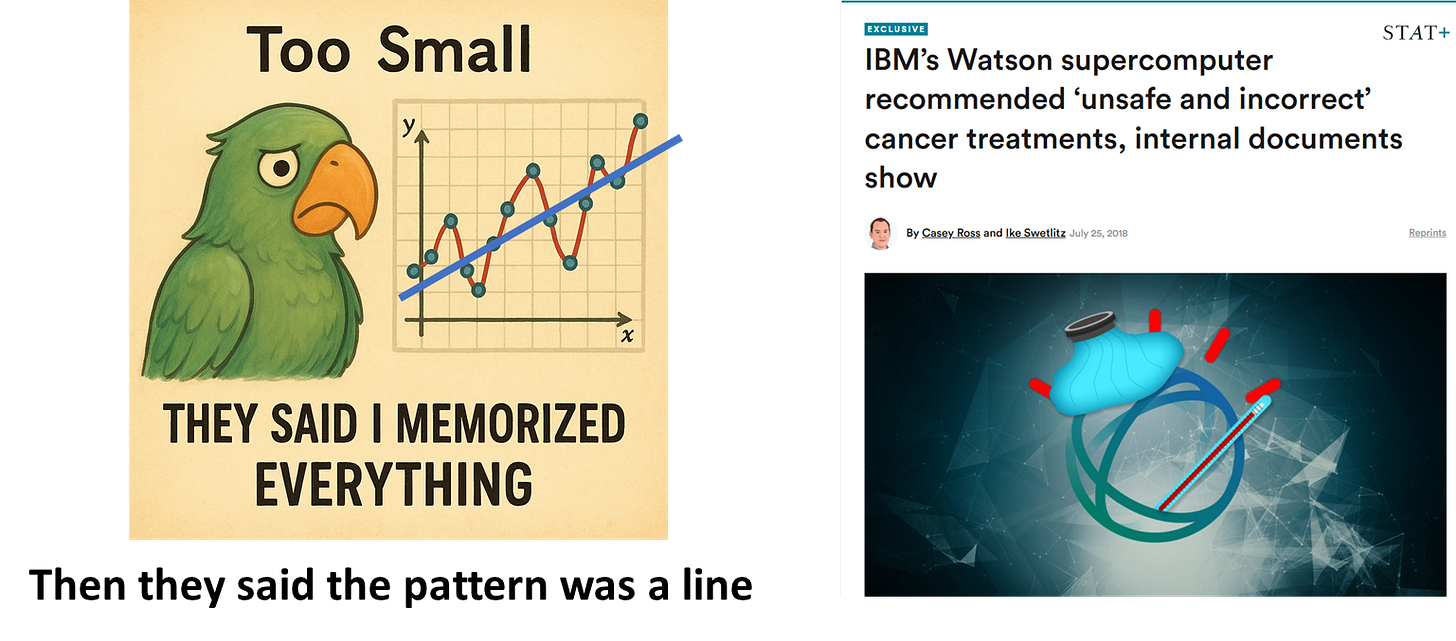 Too Small

y

x

THEY SAID I MEMORIZED EVERYTHING

Then they said the pattern was a line

EXCLUSIVE

STAT+

IBM's Watson supercomputer recommended 'unsafe and incorrect' cancer treatments, internal documents show

By Casey Ross and Ike Swetlitz July 25, 2018

Reprints